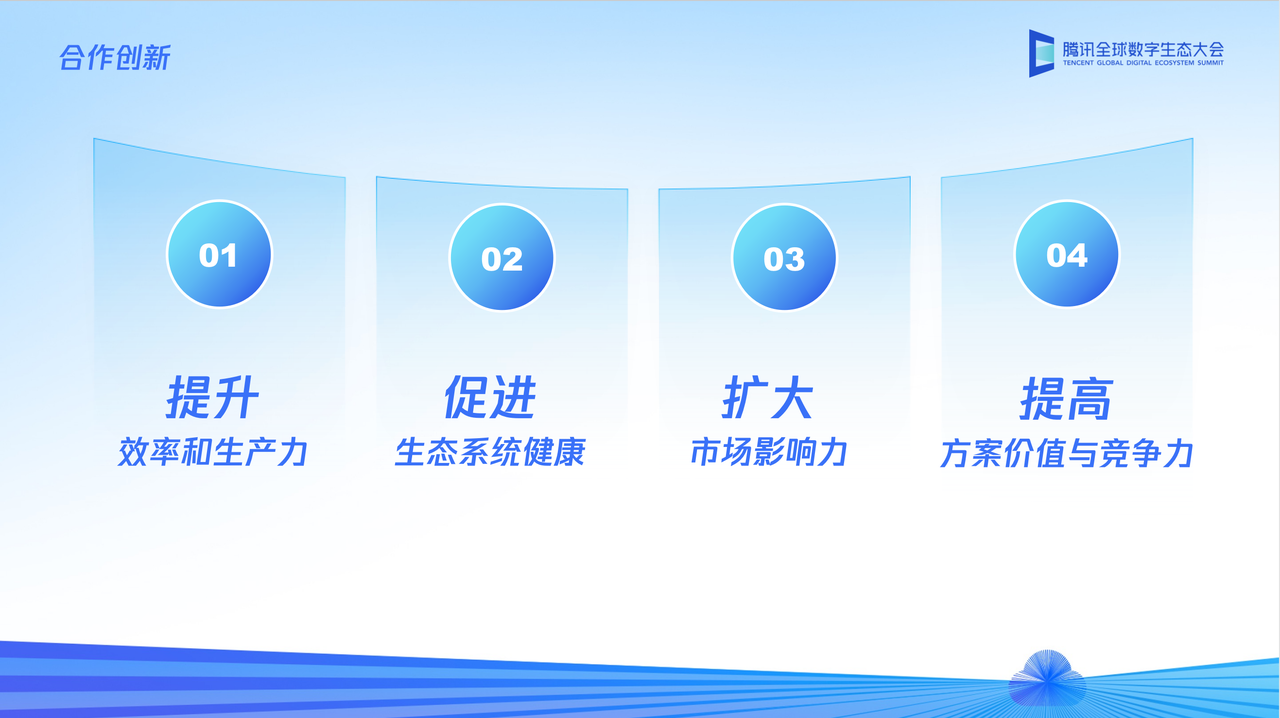 合作创新

腾讯全球数字生态大会
TENCENT GLOBAL DIGITAL ECOSYSTEM SUMMIT

01
提升
效率和生产力

02
促进
生态系统健康

03
扩大
市场影响力

04
提高
方案价值与竞争力